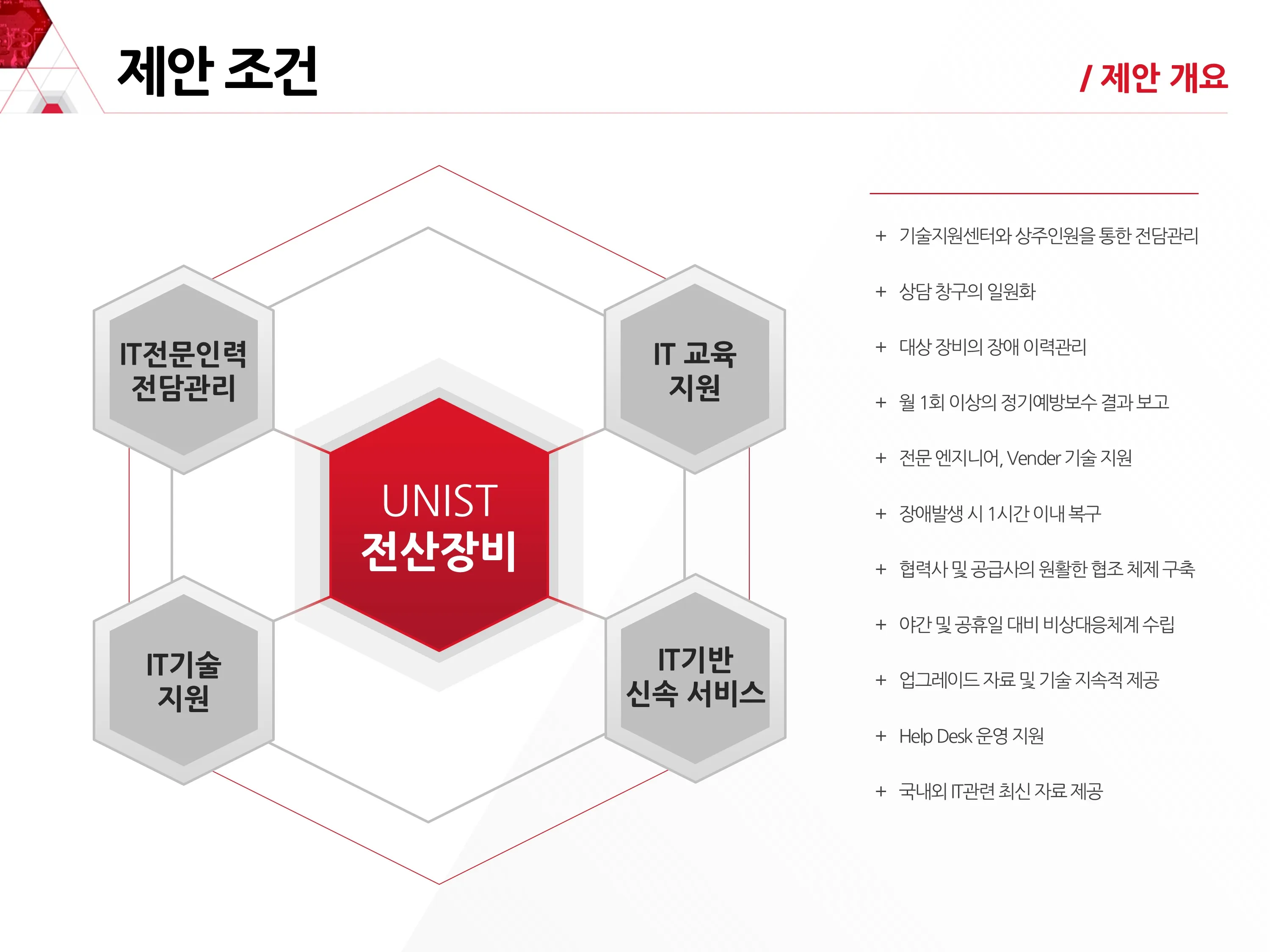 제안 조건

/ 제안 개요

IT전문인력 전담관리

IT 교육 지원

UNIST 전산장비

IT기술 지원

IT기반 신속 서비스

+ 기술지원센터와 상주인원을 통한 전담관리
+ 상담 창구의 일원화
+ 대상 장비의 장애 이력관리
+ 월 1회 이상의 정기예방보수 결과 보고
+ 전문 엔지니어, Vender 기술 지원
+ 장애발생 시 1시간 이내 복구
+ 협력사 및 공급사의 원활한 협조 체제 구축
+ 야간 및 공휴일 대비 비상대응체계 수립
+ 업그레이드 자료 및 기술 지속적 제공
+ Help Desk 운영 지원
+ 국내외 IT관련 최신 자료 제공